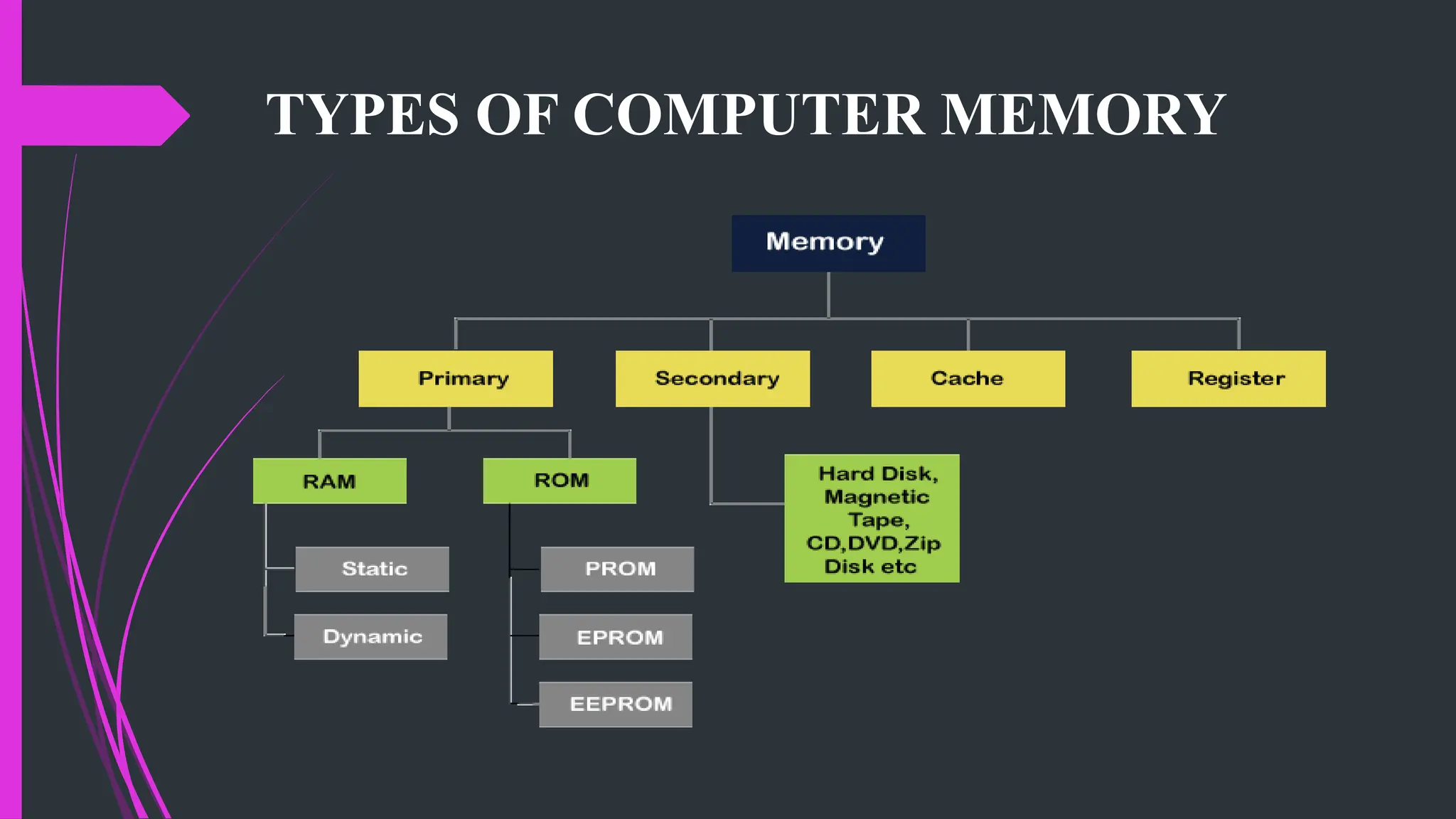 TYPES OF COMPUTER MEMORY

Memory

Primary

Secondary

Cache

Register

RAM

ROM

Hard Disk, Magnetic Tape, CD,DVD,Zip Disk etc

Static

Dynamic

PROM

EPROM

EEPROM